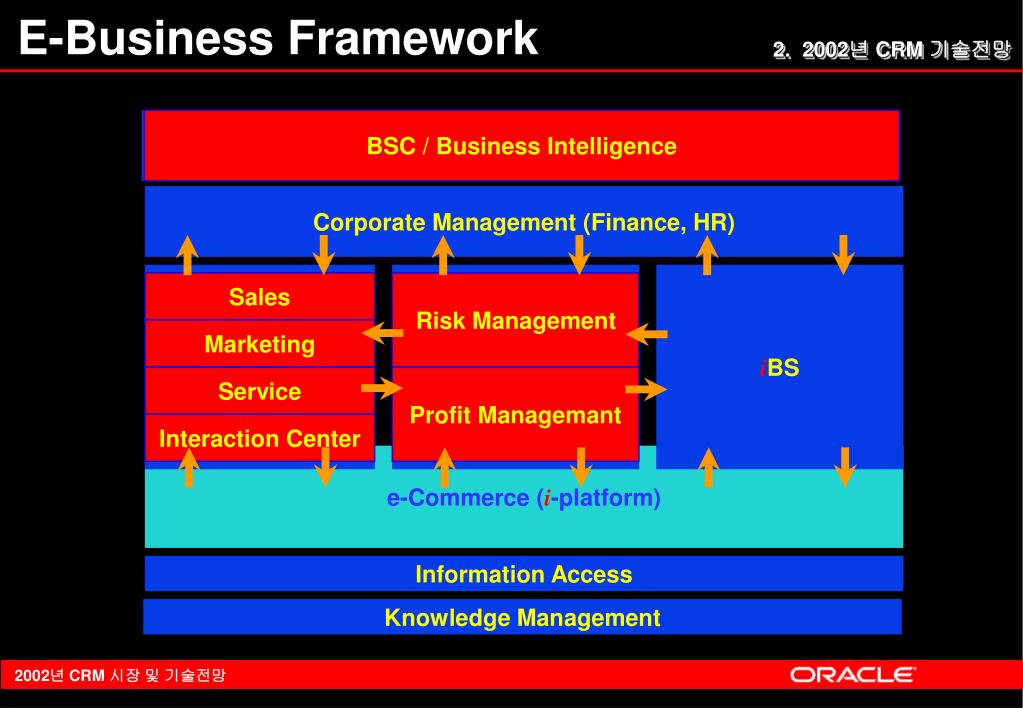 E-Business Framework

2. 2002년 CRM 기술전망

BSC / Business Intelligence

Corporate Management (Finance, HR)

Sales

Marketing

Service

Interaction Center

Risk Management

Profit Managemant

iBS

e-Commerce (i-platform)

Information Access

Knowledge Management

2002년 CRM 시장 및 기술전망

ORACLE